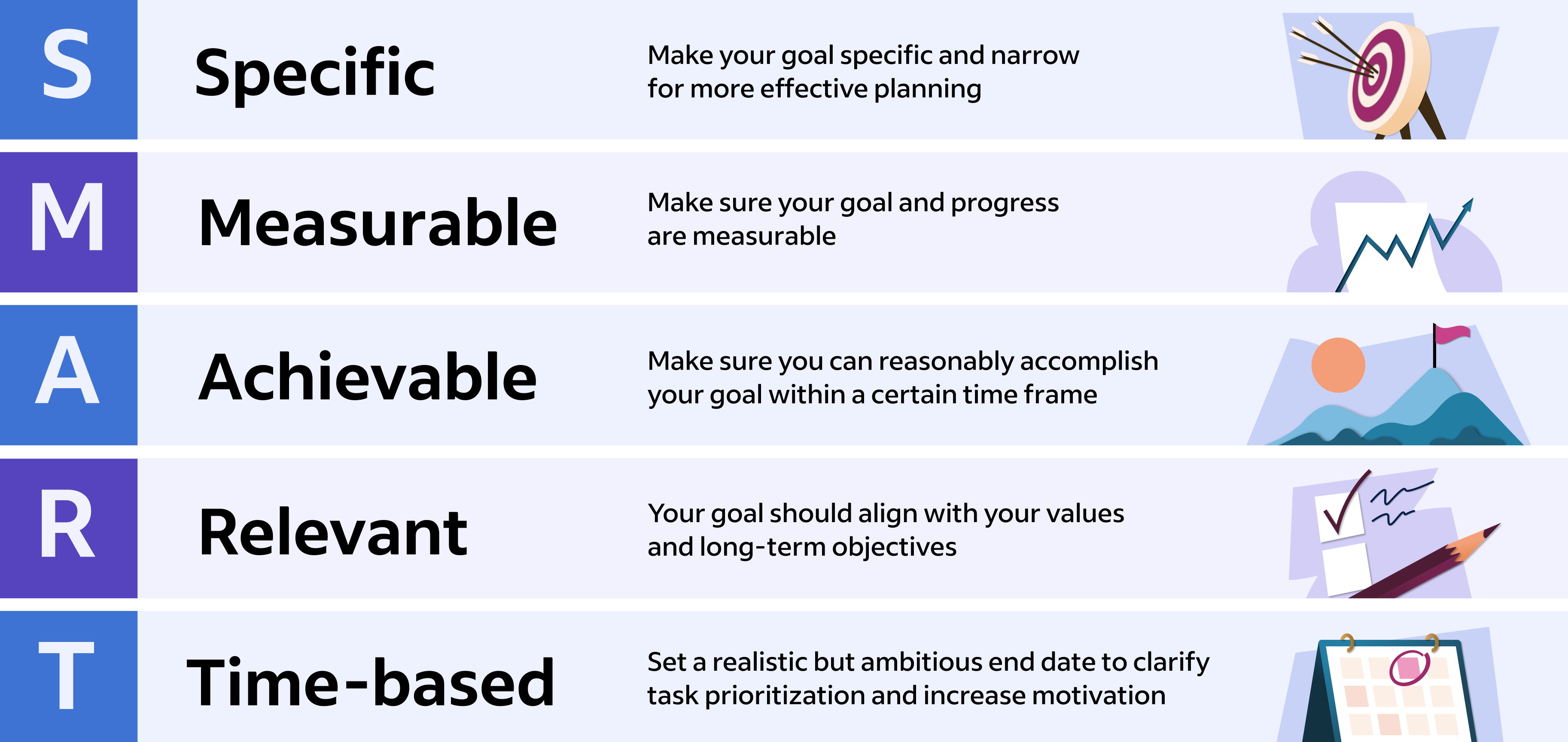 S Specific
Make your goal specific and narrow for more effective planning

M Measurable
Make sure your goal and progress are measurable

A Achievable
Make sure you can reasonably accomplish your goal within a certain time frame

R Relevant
Your goal should align with your values and long-term objectives

T Time-based
Set a realistic but ambitious end date to clarify task prioritization and increase motivation